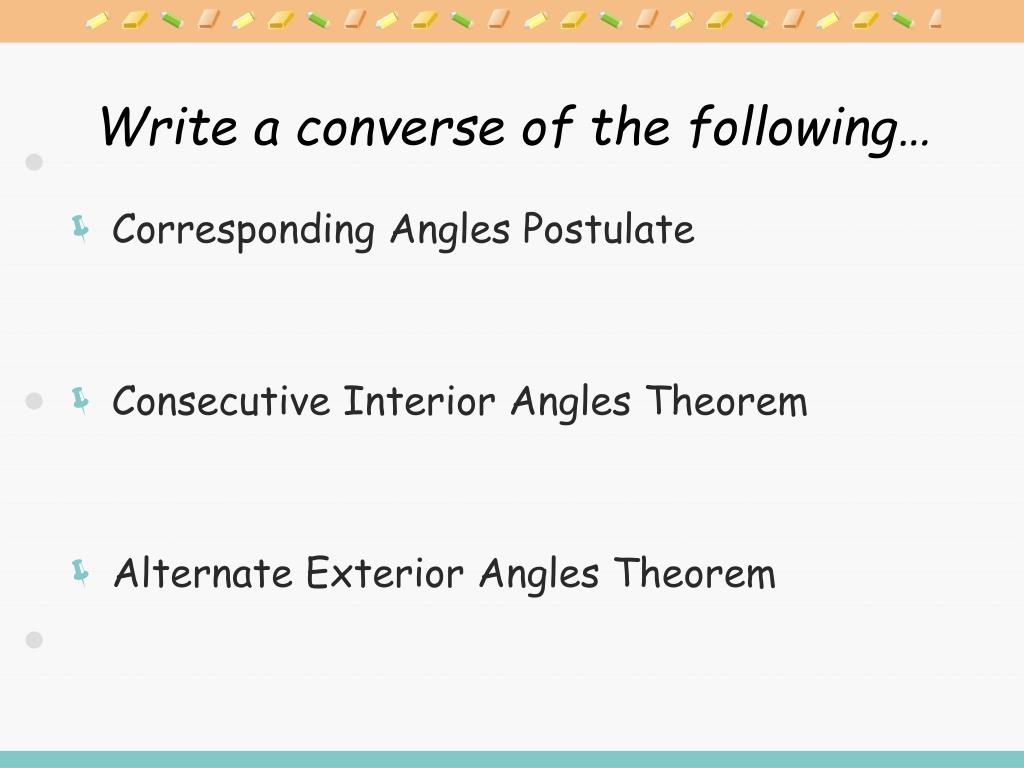 Write a converse of the following…

Corresponding Angles Postulate

Consecutive Interior Angles Theorem

Alternate Exterior Angles Theorem